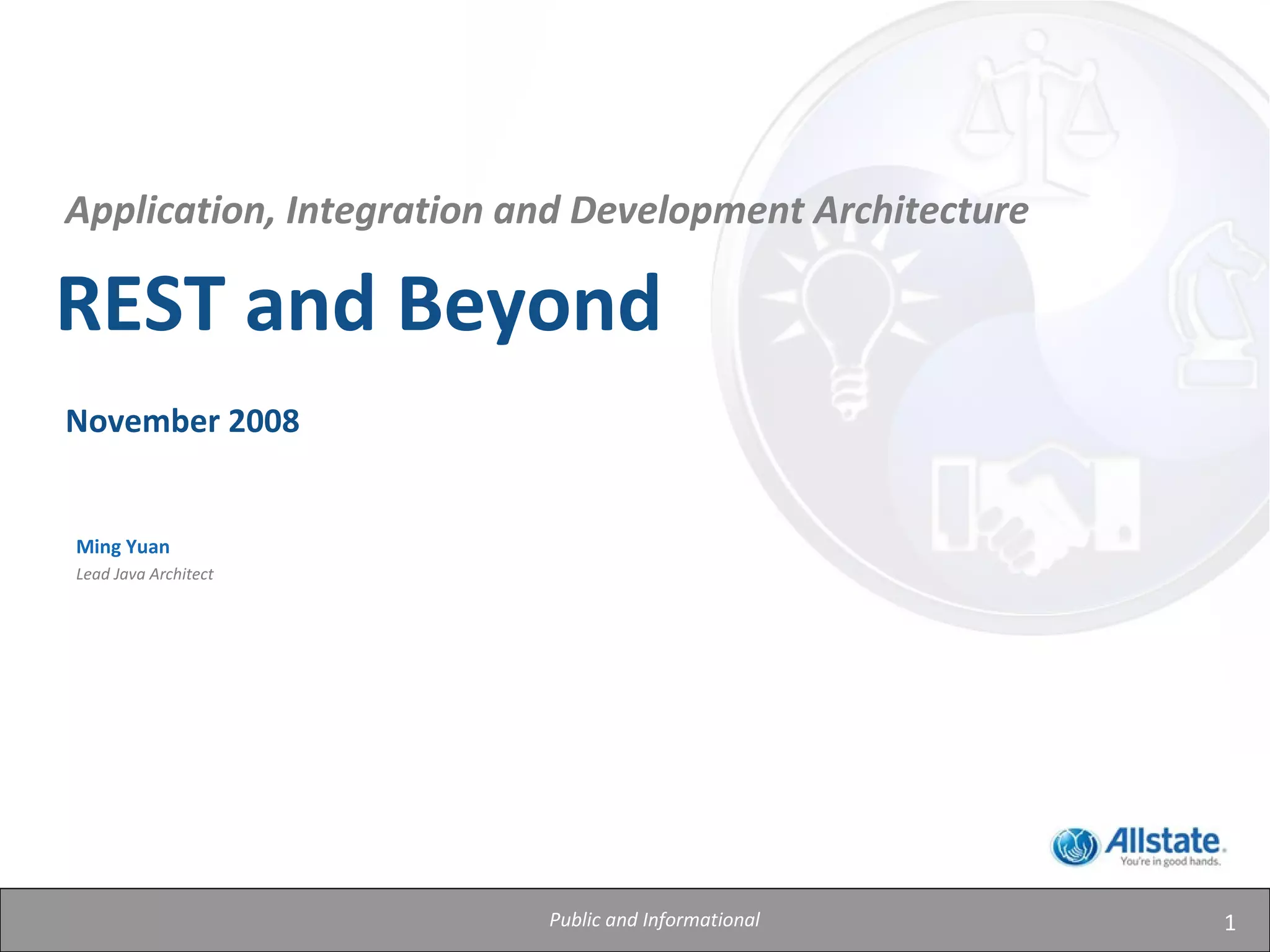 Application, Integration and Development Architecture

REST and Beyond

November 2008

Ming Yuan
Lead Java Architect

Allstate.
You're in good hands.

Public and Informational

1